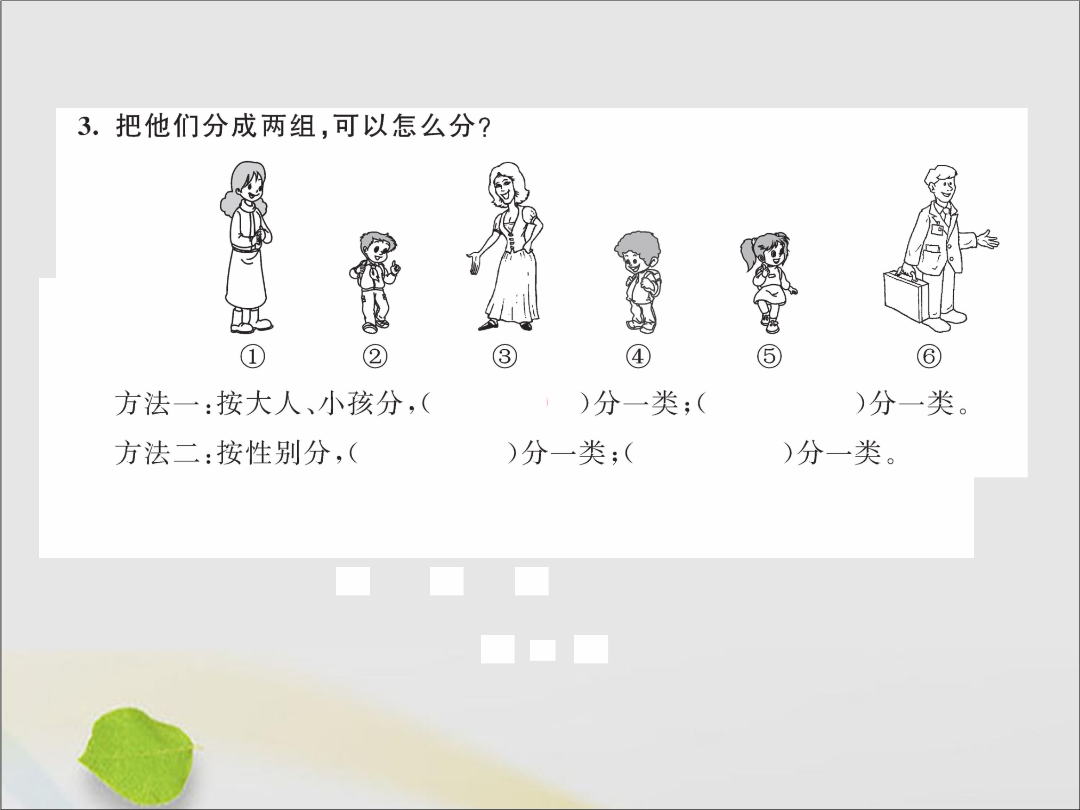 3. 把他们分成两组,可以怎么分?

① ② ③ ④ ⑤ ⑥

方法一:按大人、小孩分,(          )分一类;(          )分一类。

方法二:按性别分,(          )分一类;(          )分一类。